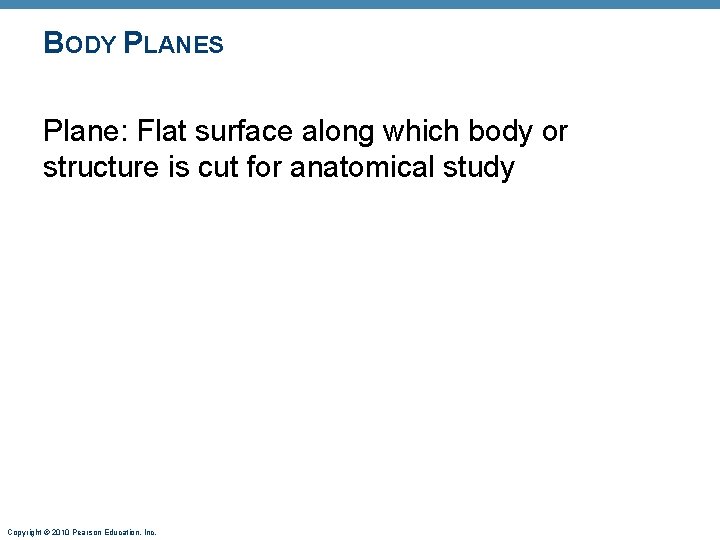 BODY PLANES

Plane: Flat surface along which body or structure is cut for anatomical study

Copyright © 2010 Pearson Education, Inc.